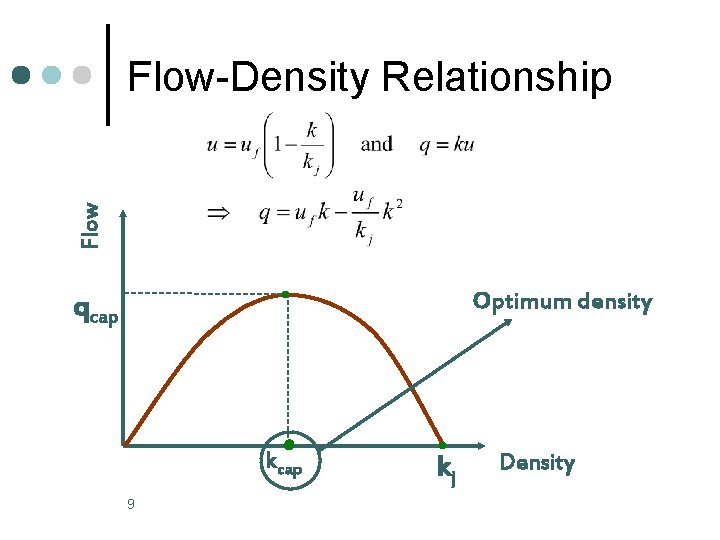 Flow-Density Relationship

$u = u_f\left(1 - \frac{k}{k_j}\right)$ and $q = ku$

$\Rightarrow \quad q = u_f k - \frac{u_f}{k_j}k^2$

Flow

$q_{cap}$

Optimum density

$k_{cap}$

$k_j$

Density

9